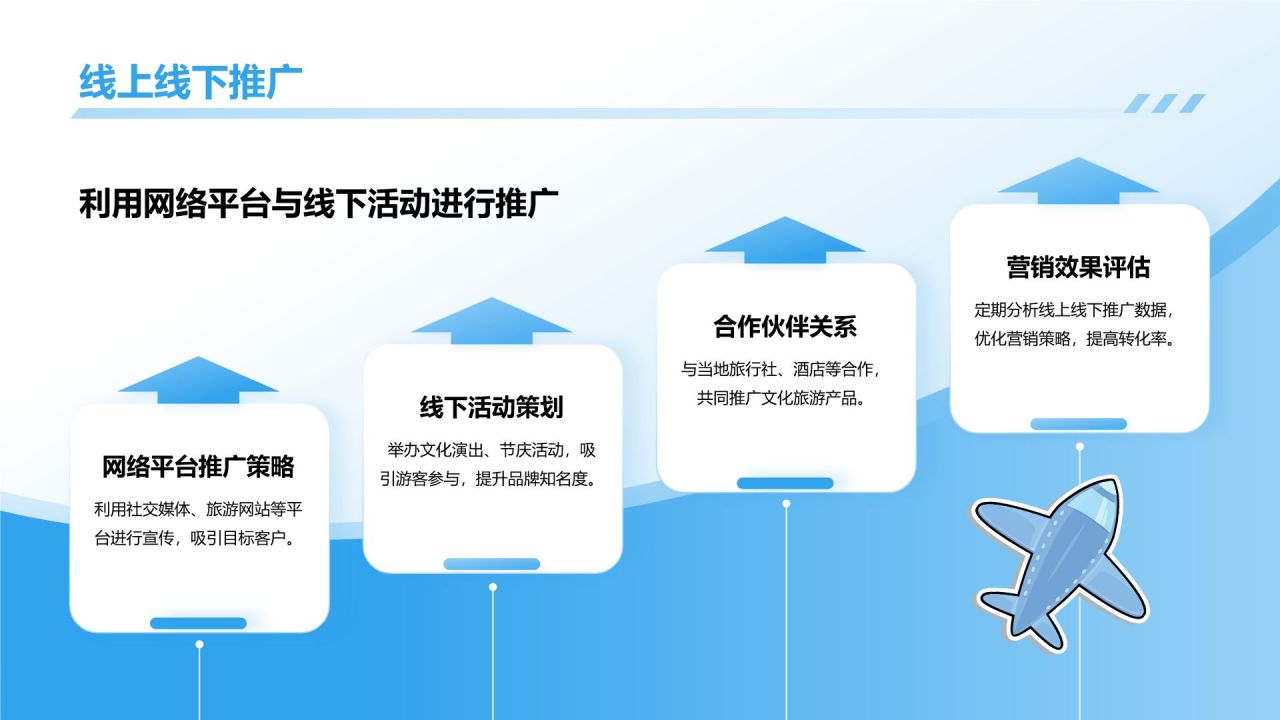 线上线下推广

利用网络平台与线下活动进行推广

网络平台推广策略

利用社交媒体、旅游网站等平台进行宣传，吸引目标客户。

线下活动策划

举办文化演出、节庆活动，吸引游客参与，提升品牌知名度。

合作伙伴关系

与当地旅行社、酒店等合作，共同推广文化旅游产品。

营销效果评估

定期分析线上线下推广数据，优化营销策略，提高转化率。